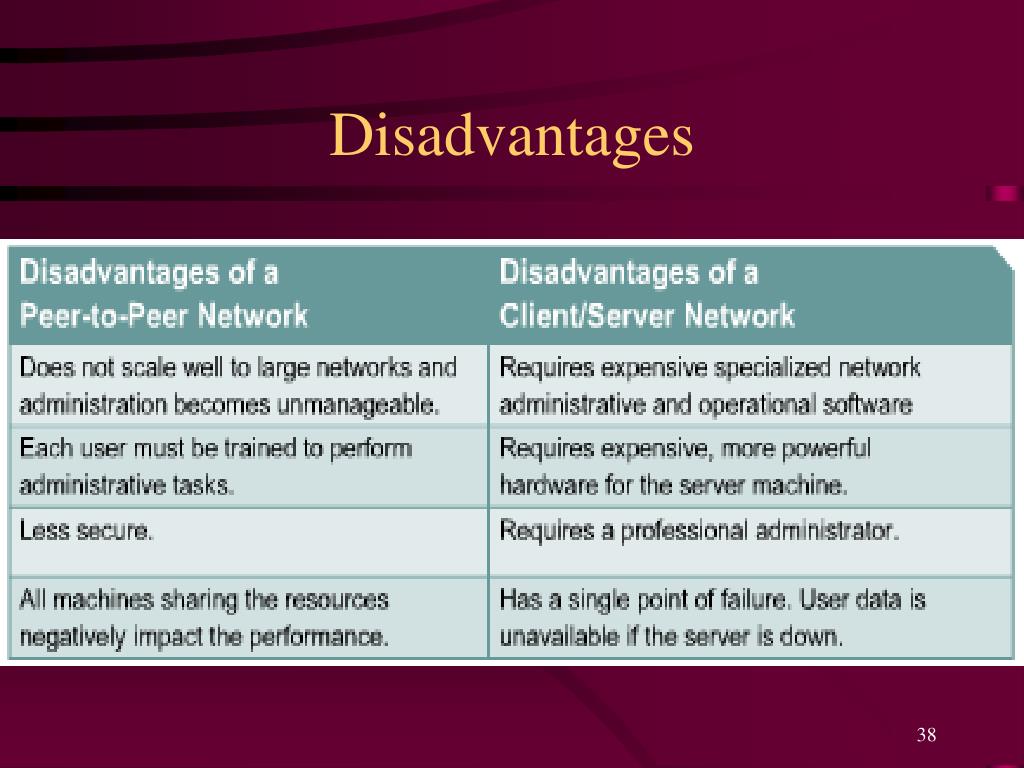 Disadvantages

| Disadvantages of a Peer-to-Peer Network | Disadvantages of a Client/Server Network |
|---|---|
| Does not scale well to large networks and administration becomes unmanageable. | Requires expensive specialized network administrative and operational software |
| Each user must be trained to perform administrative tasks. | Requires expensive, more powerful hardware for the server machine. |
| Less secure. | Requires a professional administrator. |
| All machines sharing the resources negatively impact the performance. | Has a single point of failure. User data is unavailable if the server is down. |

38